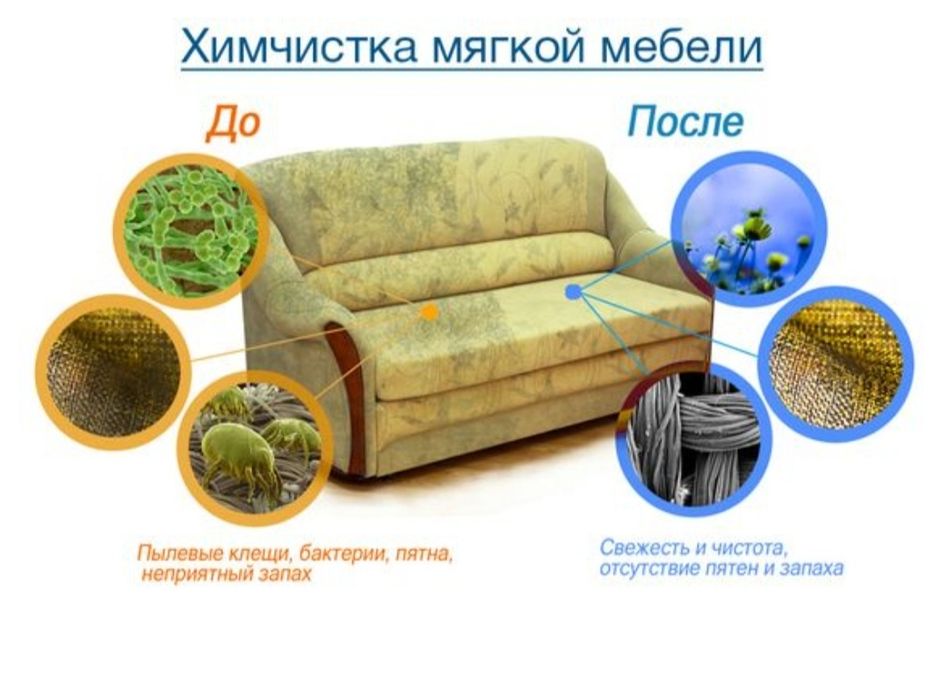 Химчистка мягкой мебели

До

После

Пылевые клещи, бактерии, пятна, неприятный запах

Свежесть и чистота, отсутствие пятен и запаха